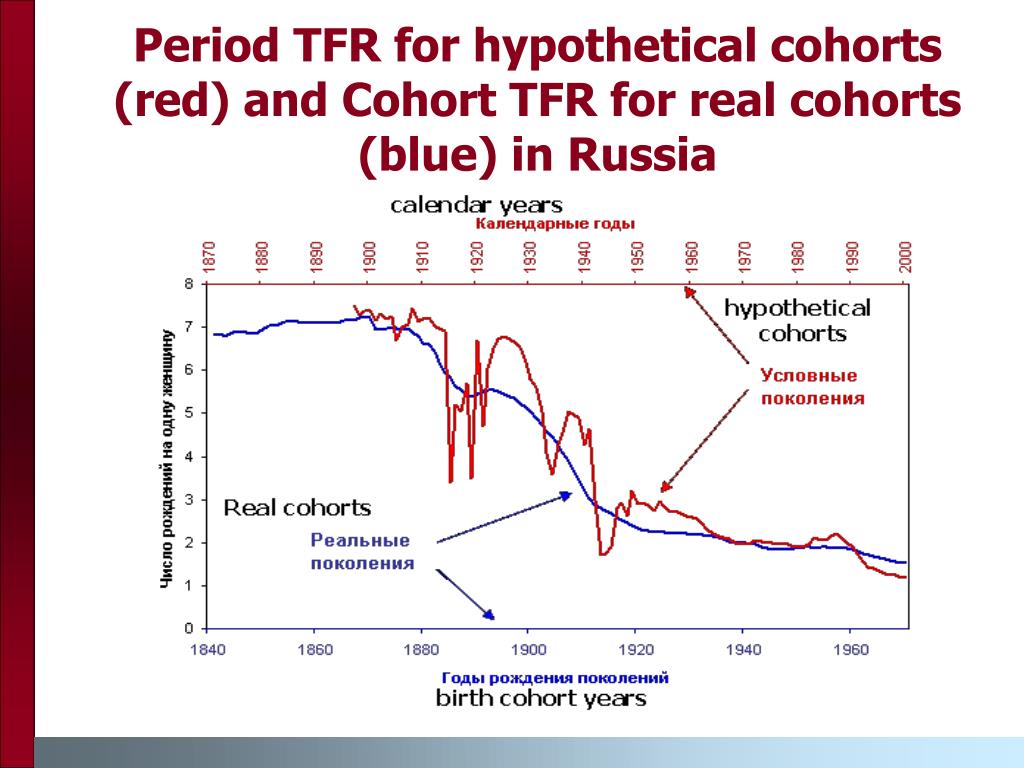 Period TFR for hypothetical cohorts (red) and Cohort TFR for real cohorts (blue) in Russia

calendar years
Календарные годы

1870 1880 1890 1900 1910 1920 1930 1940 1950 1960 1970 1980 1990 2000

Число рождений на одну женщину

8
7
6
5
4
3
2
1
0

hypothetical cohorts
Условные поколения

Real cohorts
Реальные поколения

1840 1860 1880 1900 1920 1940 1960

Годы рождения поколений
birth cohort years